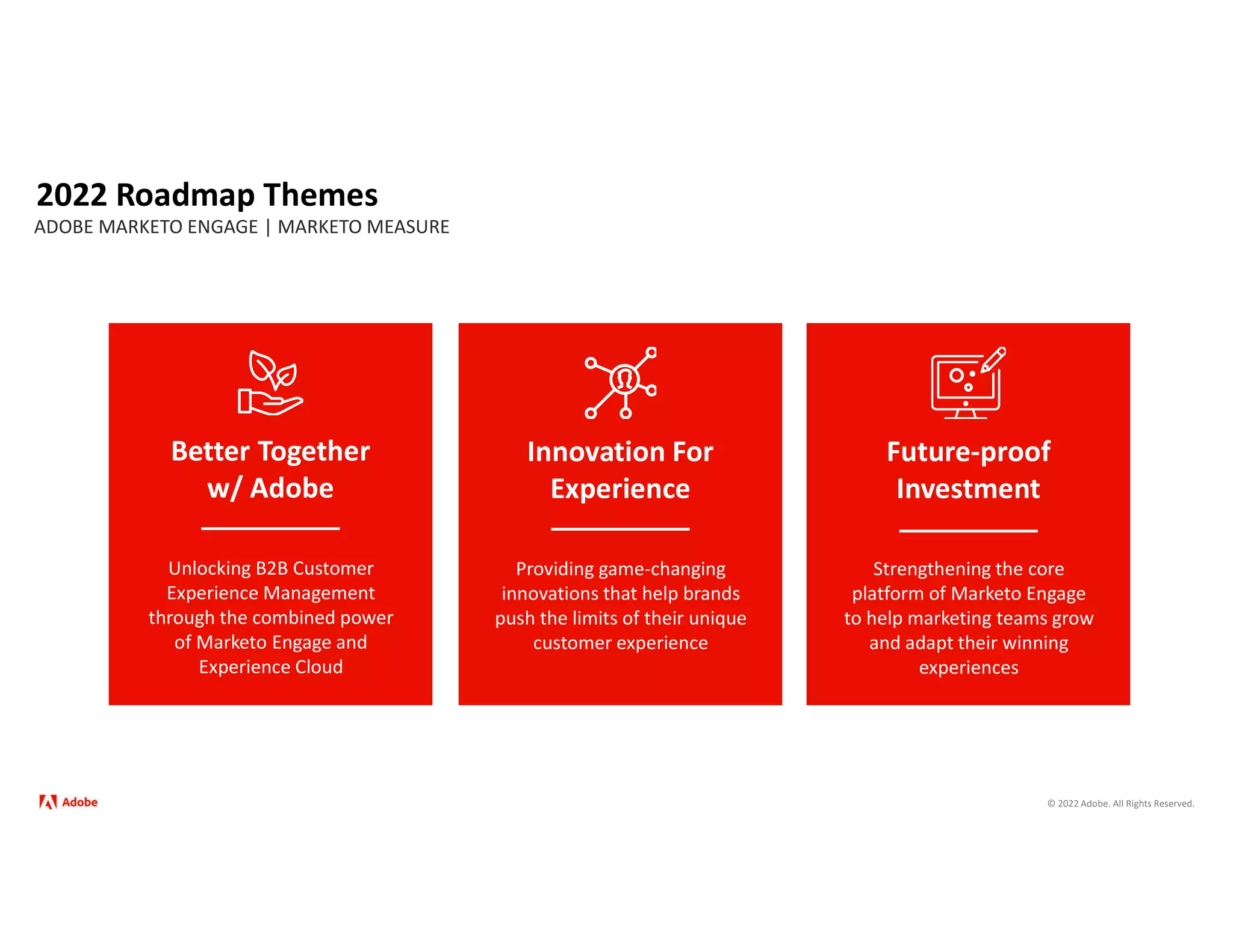 2022 Roadmap Themes
ADOBE MARKETO ENGAGE | MARKETO MEASURE

Better Together w/ Adobe

Unlocking B2B Customer Experience Management through the combined power of Marketo Engage and Experience Cloud

Innovation For Experience

Providing game-changing innovations that help brands push the limits of their unique customer experience

Future-proof Investment

Strengthening the core platform of Marketo Engage to help marketing teams grow and adapt their winning experiences

Adobe

© 2022 Adobe. All Rights Reserved.